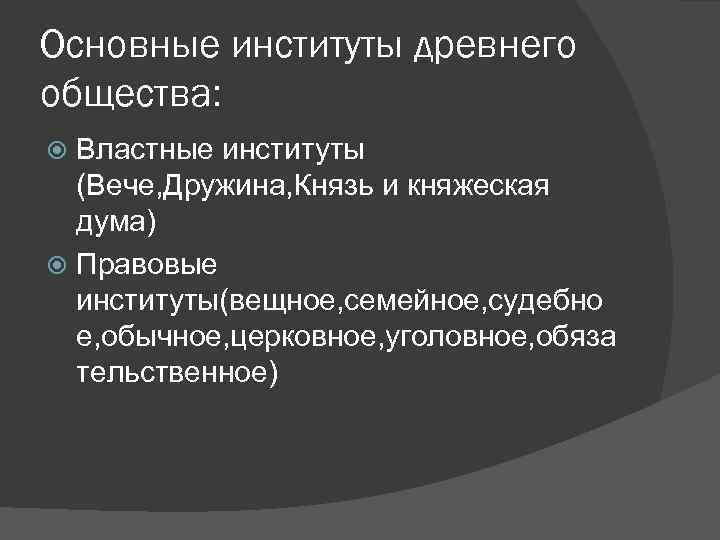 Основные институты древнего общества:

Властные институты (Вече,Дружина,Князь и княжеская дума)

Правовые институты(вещное,семейное,судебное,обычное,церковное,уголовное,обязательственное)